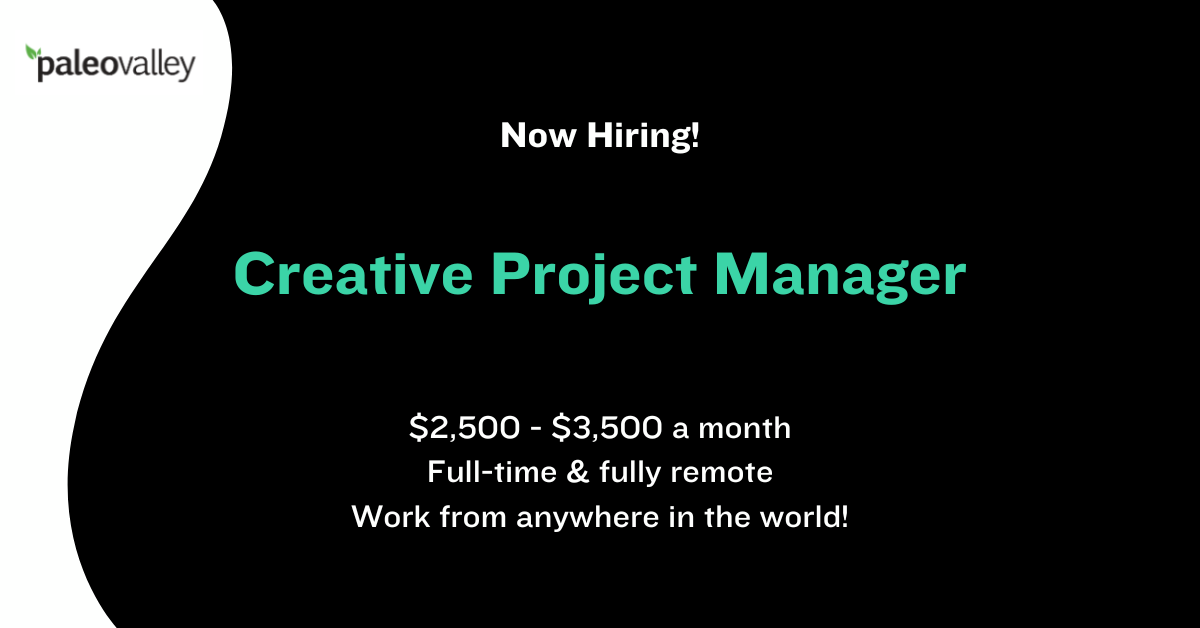 paleovalley

Now Hiring!

Creative Project Manager

\$2,500 - \$3,500 a month
Full-time & fully remote
Work from anywhere in the world!